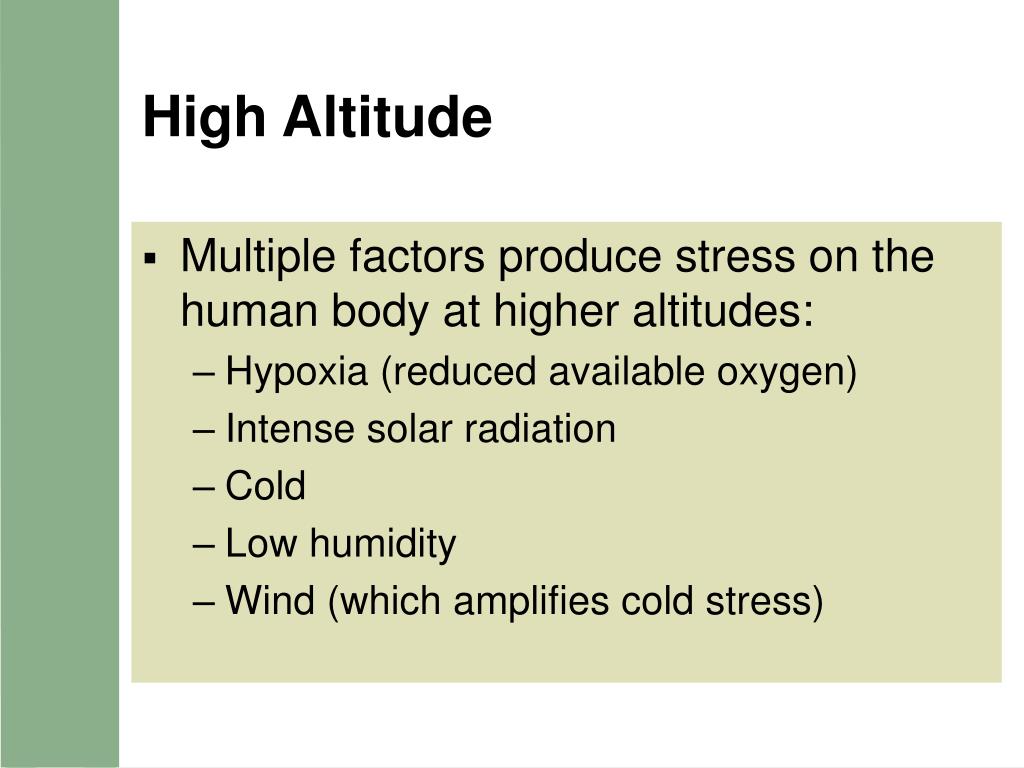 High Altitude

▪ Multiple factors produce stress on the human body at higher altitudes:
– Hypoxia (reduced available oxygen)
– Intense solar radiation
– Cold
– Low humidity
– Wind (which amplifies cold stress)